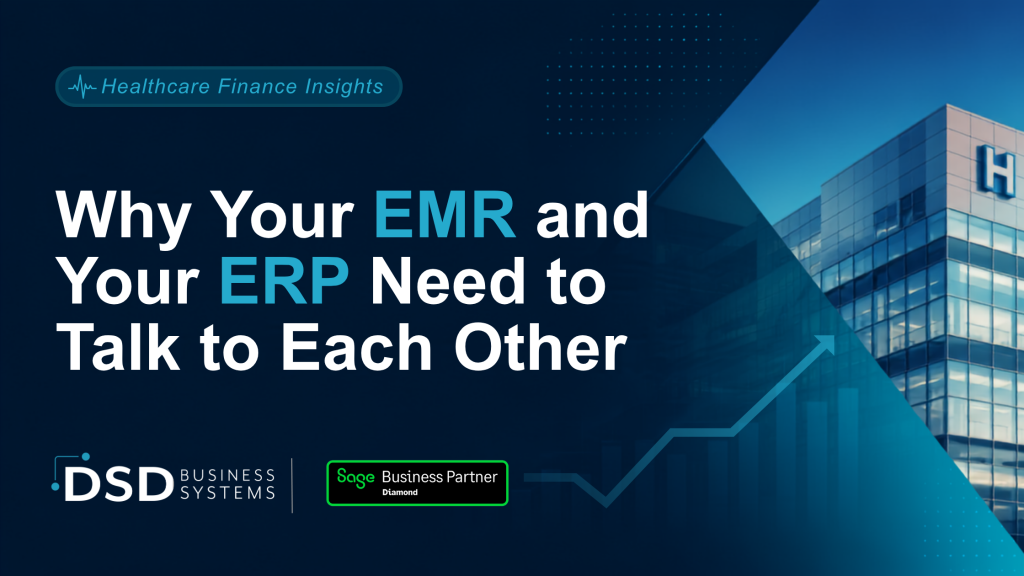 Healthcare Finance Insights

Why Your EMR and Your ERP Need to Talk to Each Other

DSD BUSINESS SYSTEMS

Sage Business Partner
Diamond

H